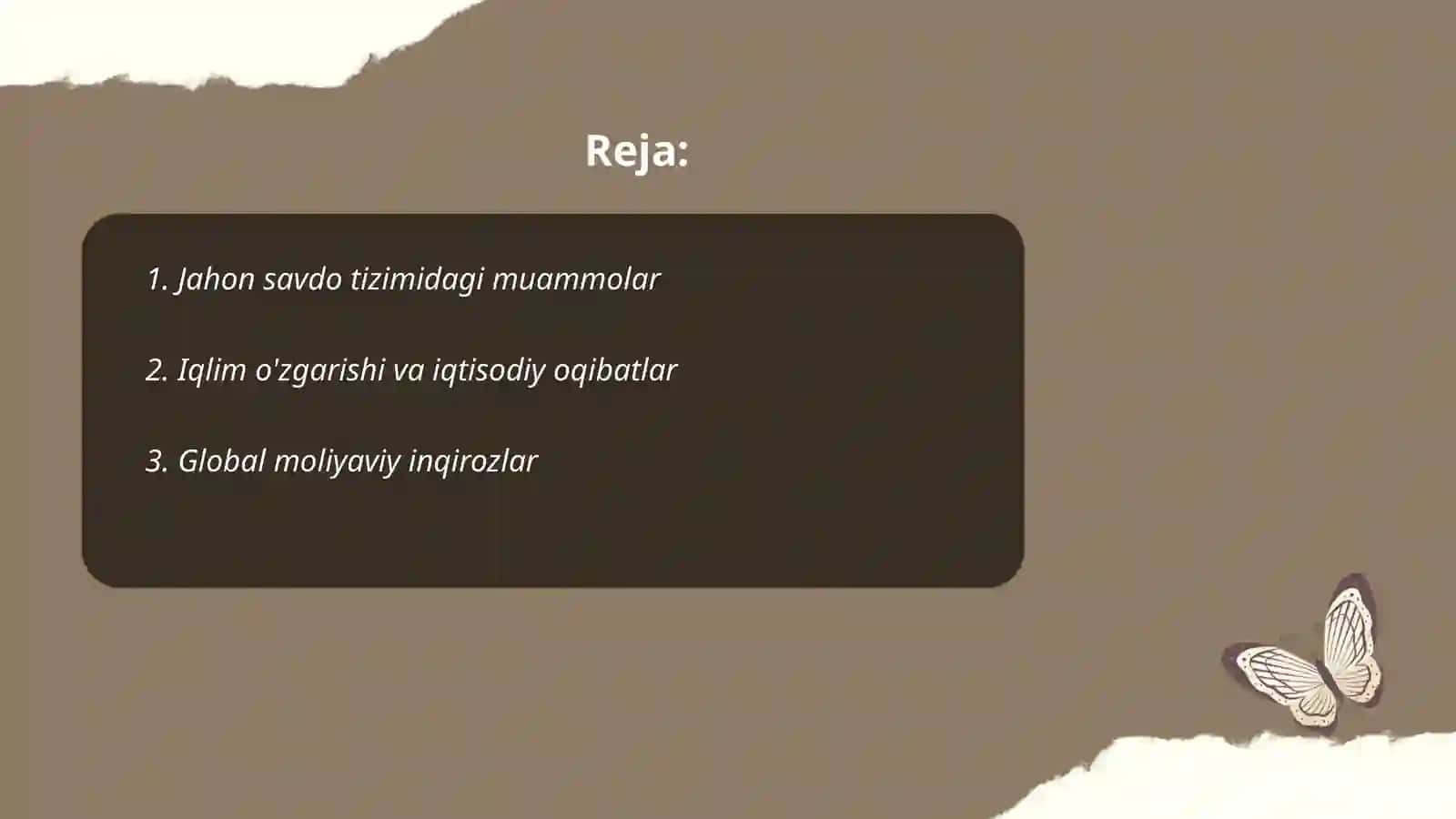 Reja:

1. Jahon savdo tizimidagi muammolar

2. Iqlim o'zgarishi va iqtisodiy oqibatlar

3. Global moliyaviy inqirozlar